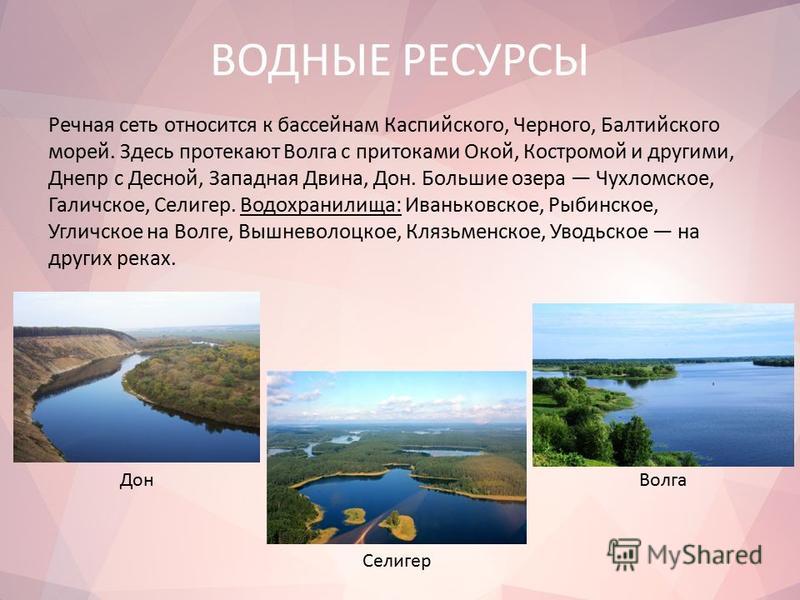 ВОДНЫЕ РЕСУРСЫ

Речная сеть относится к бассейнам Каспийского, Черного, Балтийского морей. Здесь протекают Волга с притоками Окой, Костромой и другими, Днепр с Десной, Западная Двина, Дон. Большие озера — Чухломское, Галичское, Селигер. Водохранилища: Иваньковское, Рыбинское, Угличское на Волге, Вышневолоцкое, Клязьменское, Уводьское — на других реках.

Дон

Селигер

Волга

MyShared